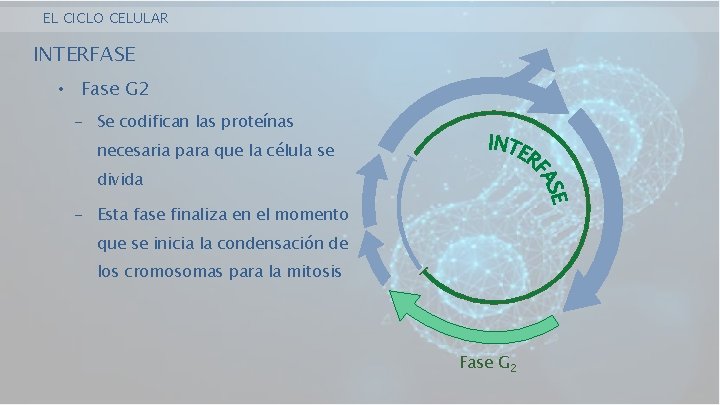 EL CICLO CELULAR

INTERFASE

• Fase G2

– Se codifican las proteínas necesaria para que la célula se divida

– Esta fase finaliza en el momento que se inicia la condensación de los cromosomas para la mitosis

INTERFASE

Fase $G_2$